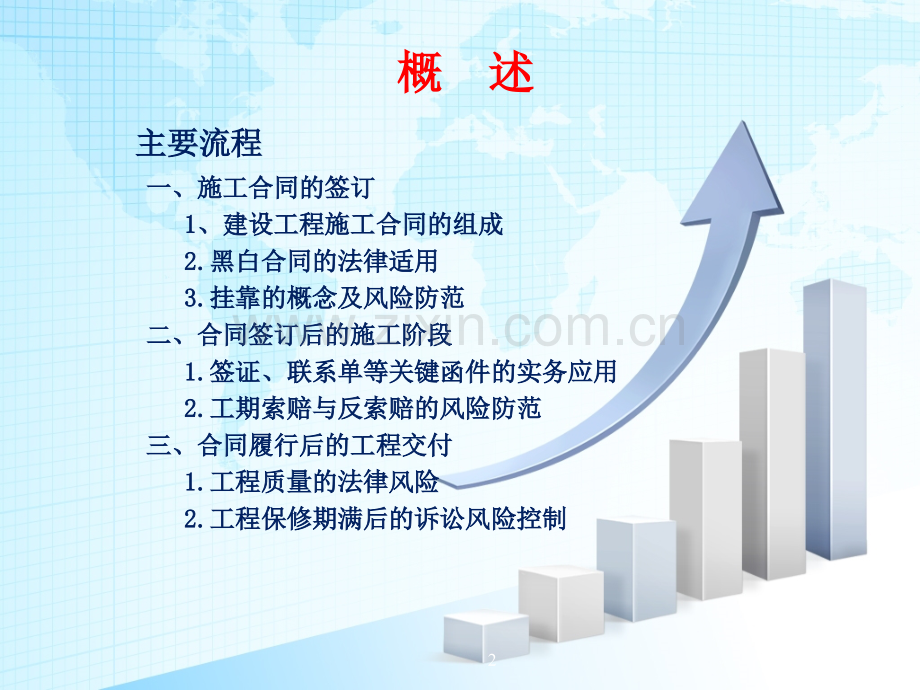 概 述

主要流程

一、施工合同的签订

1、建设工程施工合同的组成

2.黑白合同的法律适用

3.挂靠的概念及风险防范

二、合同签订后的施工阶段

1.签证、联系单等关键函件的实务应用

2.工期索赔与反索赔的风险防范

三、合同履行后的工程交付

1.工程质量的法律风险

2.工程保修期满后的诉讼风险控制

www.zixin.com.cn

2